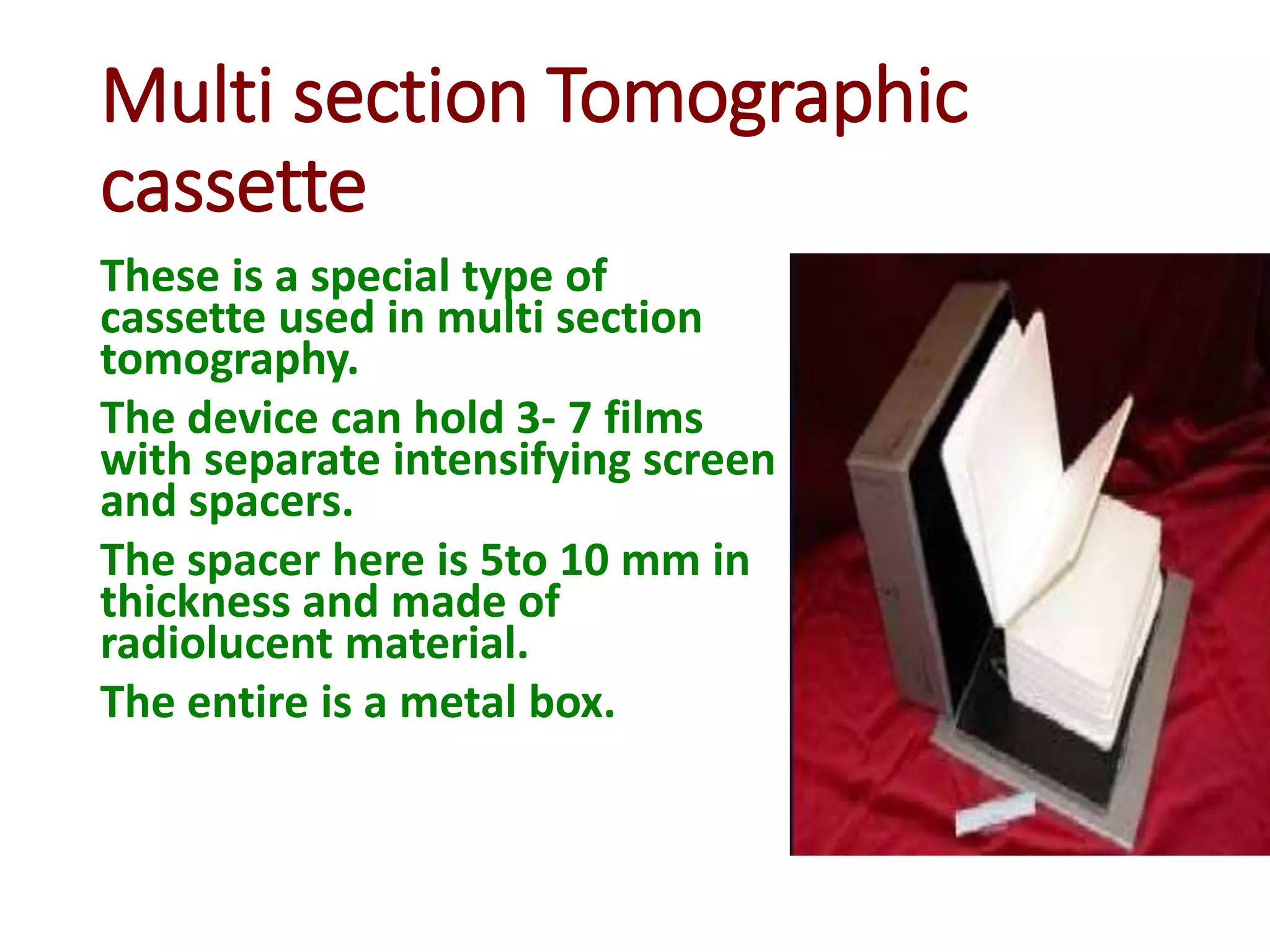 Multi section Tomographic cassette

These is a special type of cassette used in multi section tomography.

The device can hold 3- 7 films with separate intensifying screen and spacers.

The spacer here is 5to 10 mm in thickness and made of radiolucent material.

The entire is a metal box.